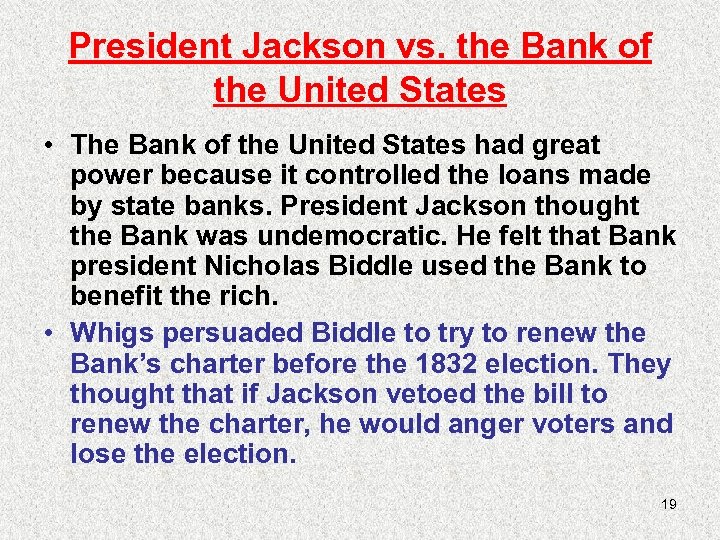 President Jackson vs. the Bank of the United States

• The Bank of the United States had great power because it controlled the loans made by state banks. President Jackson thought the Bank was undemocratic. He felt that Bank president Nicholas Biddle used the Bank to benefit the rich.

• Whigs persuaded Biddle to try to renew the Bank's charter before the 1832 election. They thought that if Jackson vetoed the bill to renew the charter, he would anger voters and lose the election.

19